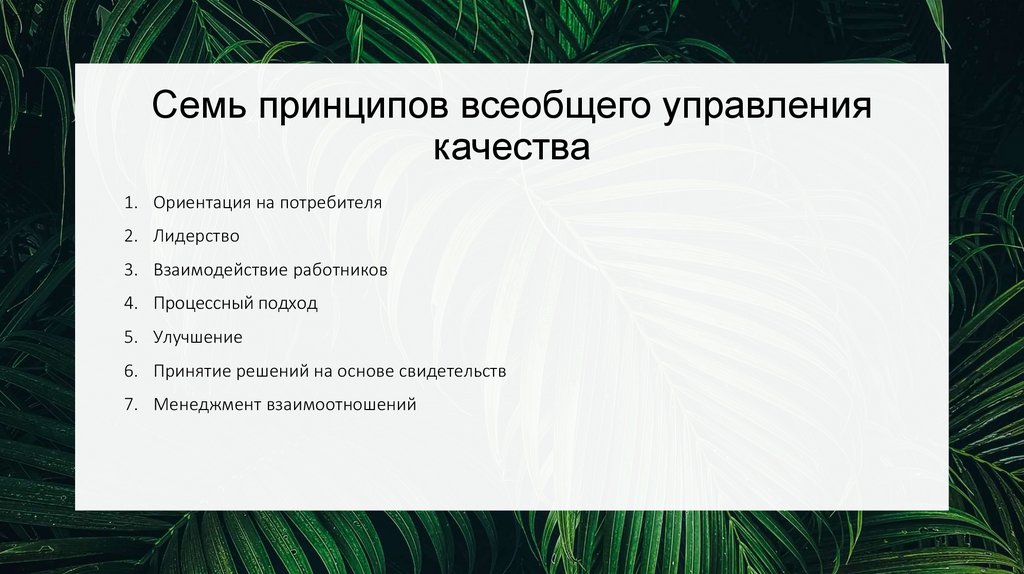 Семь принципов всеобщего управления качества

1. Ориентация на потребителя
2. Лидерство
3. Взаимодействие работников
4. Процессный подход
5. Улучшение
6. Принятие решений на основе свидетельств
7. Менеджмент взаимоотношений